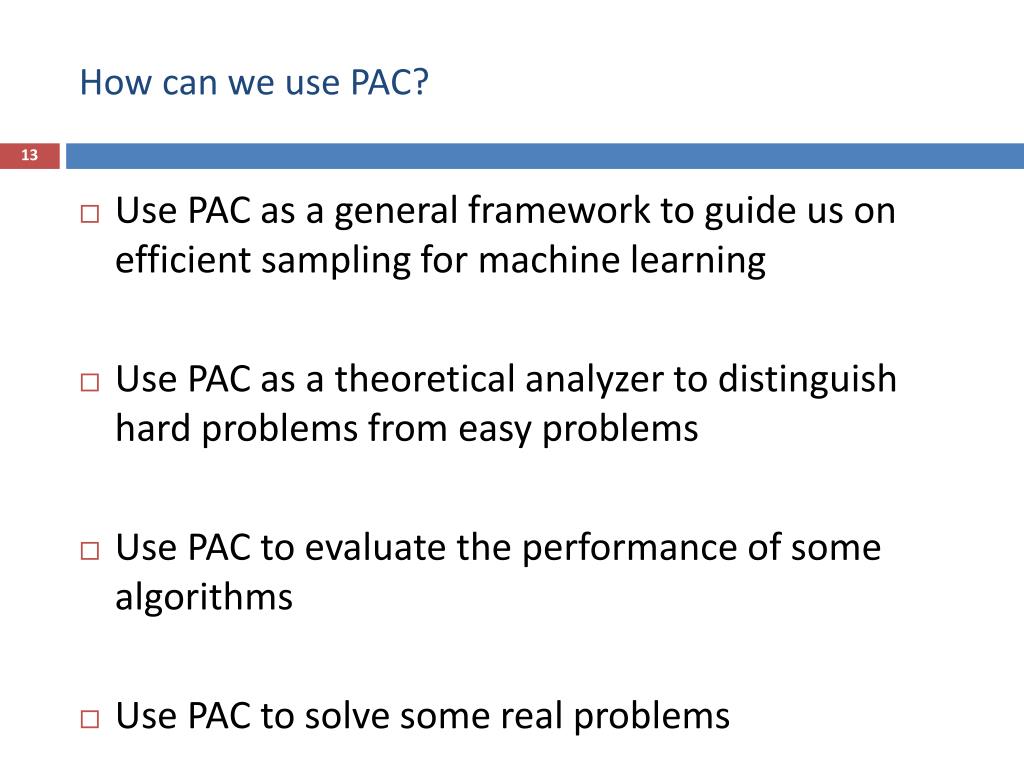 How can we use PAC?

13

□ Use PAC as a general framework to guide us on efficient sampling for machine learning

□ Use PAC as a theoretical analyzer to distinguish hard problems from easy problems

□ Use PAC to evaluate the performance of some algorithms

□ Use PAC to solve some real problems